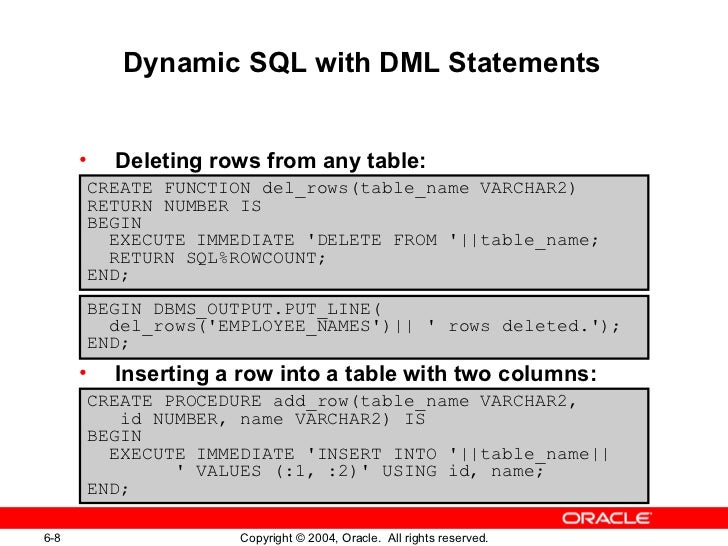 Dynamic SQL with DML Statements

• Deleting rows from any table:

CREATE FUNCTION del_rows(table_name VARCHAR2)
RETURN NUMBER IS
BEGIN
  EXECUTE IMMEDIATE 'DELETE FROM '||table_name;
  RETURN SQL%ROWCOUNT;
END;

BEGIN DBMS_OUTPUT.PUT_LINE(
  del_rows('EMPLOYEE_NAMES')|| ' rows deleted.');
END;

• Inserting a row into a table with two columns:

CREATE PROCEDURE add_row(table_name VARCHAR2,
   id NUMBER, name VARCHAR2) IS
BEGIN
  EXECUTE IMMEDIATE 'INSERT INTO '||table_name||
        ' VALUES (:1, :2)' USING id, name;
END;

ORACLE

6-8

Copyright © 2004, Oracle. All rights reserved.